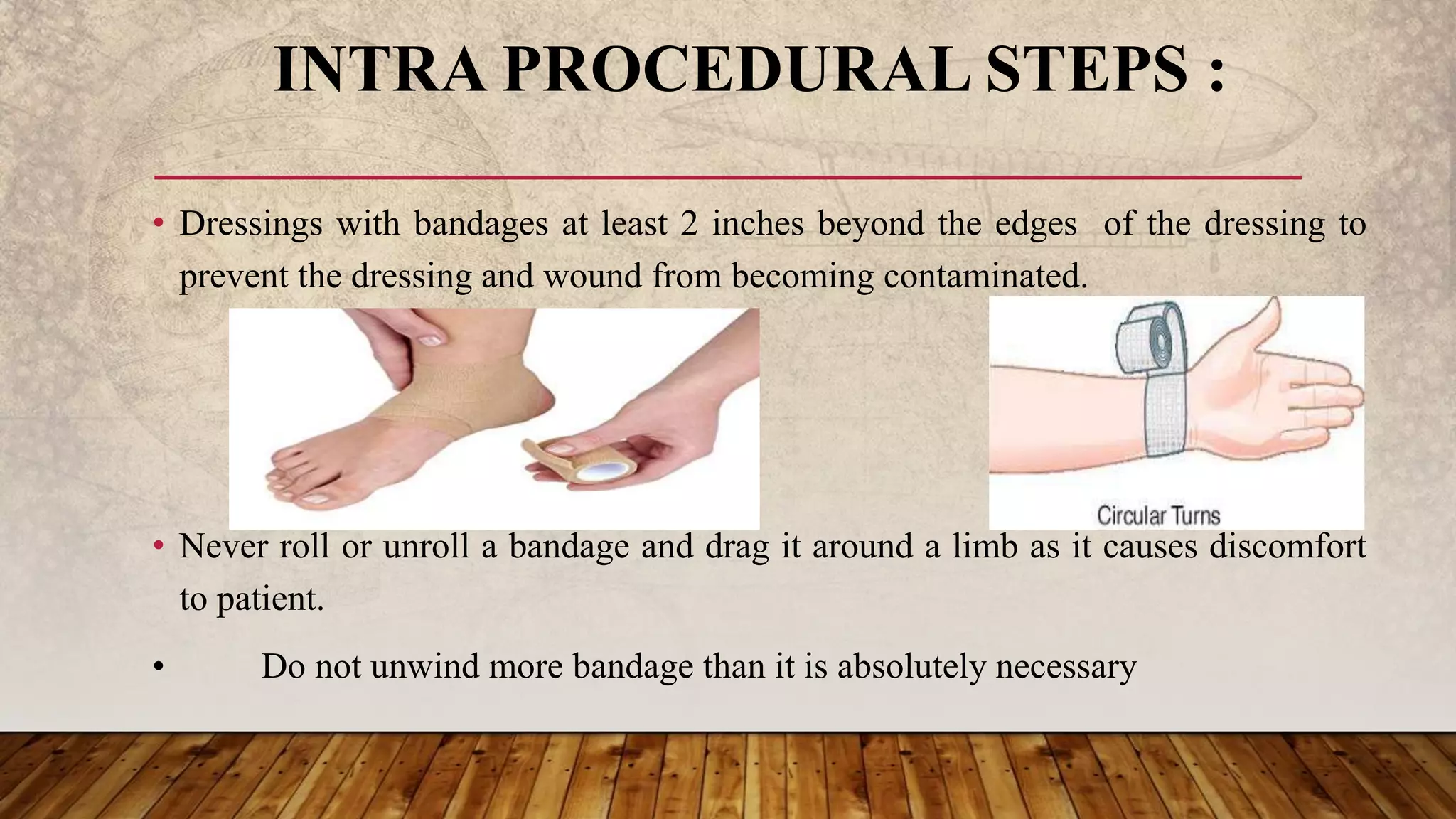 INTRA PROCEDURAL STEPS :

• Dressings with bandages at least 2 inches beyond the edges of the dressing to prevent the dressing and wound from becoming contaminated.

Circular Turns

• Never roll or unroll a bandage and drag it around a limb as it causes discomfort to patient.

• Do not unwind more bandage than it is absolutely necessary